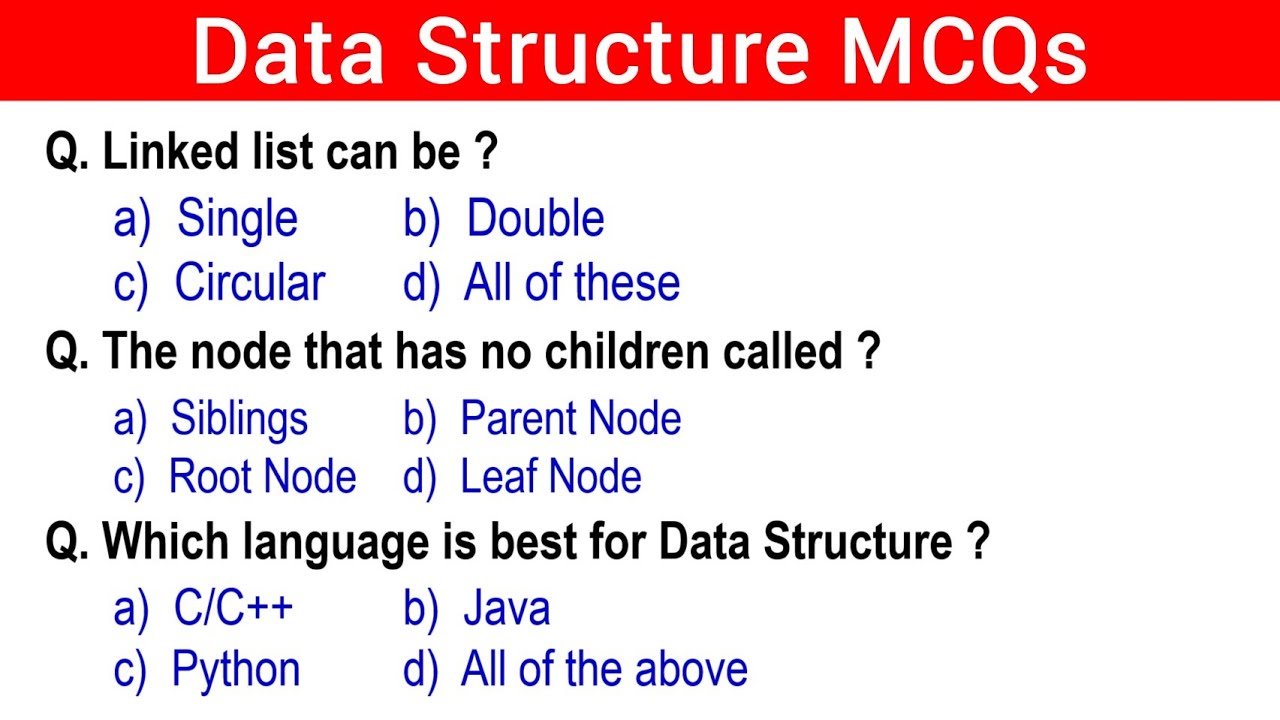 Data Structure MCQs

Q. Linked list can be ?

a) Single
b) Double
c) Circular
d) All of these

Q. The node that has no children called ?

a) Siblings
b) Parent Node
c) Root Node
d) Leaf Node

Q. Which language is best for Data Structure ?

a) C/C++
b) Java
c) Python
d) All of the above